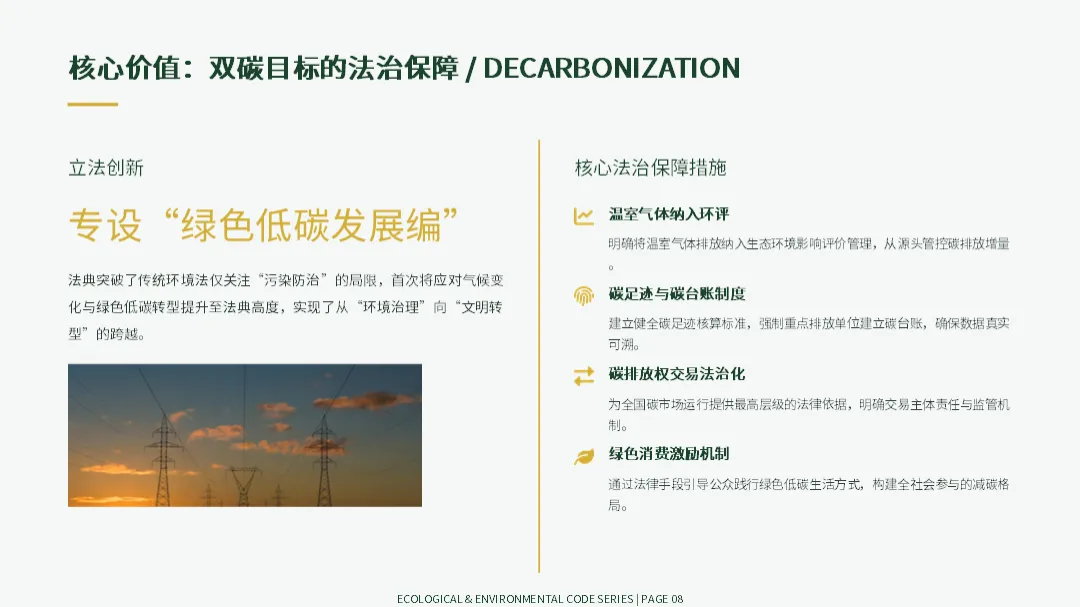 核心价值：双碳目标的法治保障 / DECARBONIZATION

立法创新

专设“绿色低碳发展编”

法典突破了传统环境法仅关注“污染防治”的局限，首次将应对气候变化与绿色低碳转型提升至法典高度，实现了从“环境治理”向“文明转型”的跨越。

核心法治保障措施

温室气体纳入环评

明确将温室气体排放纳入生态环境影响评价管理，从源头管控碳排放增量。

碳足迹与碳台账制度

建立健全碳足迹核算标准，强制重点排放单位建立碳台账，确保数据真实可溯。

碳排放权交易法治化

为全国碳市场运行提供最高层级的法律依据，明确交易主体责任与监管机制。

绿色消费激励机制

通过法律手段引导公众践行绿色低碳生活方式，构建全社会参与的减碳格局。

ECOLOGICAL & ENVIRONMENTAL CODE SERIES | PAGE 08